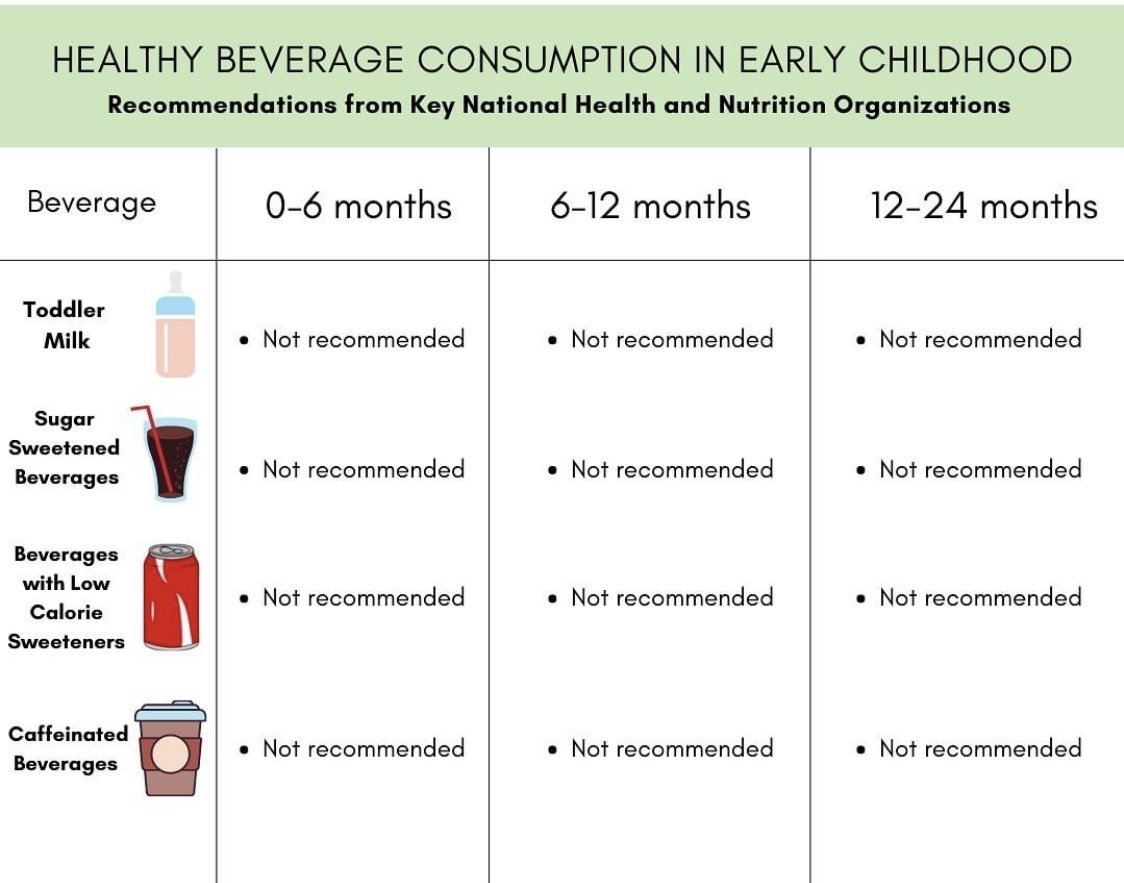 HEALTHY BEVERAGE CONSUMPTION IN EARLY CHILDHOOD
Recommendations from Key National Health and Nutrition Organizations

| Beverage | 0-6 months | 6-12 months | 12-24 months |
|---|---|---|---|
| Toddler Milk | • Not recommended | • Not recommended | • Not recommended |
| Sugar Sweetened Beverages | • Not recommended | • Not recommended | • Not recommended |
| Beverages with Low Calorie Sweeteners | • Not recommended | • Not recommended | • Not recommended |
| Caffeinated Beverages | • Not recommended | • Not recommended | • Not recommended |